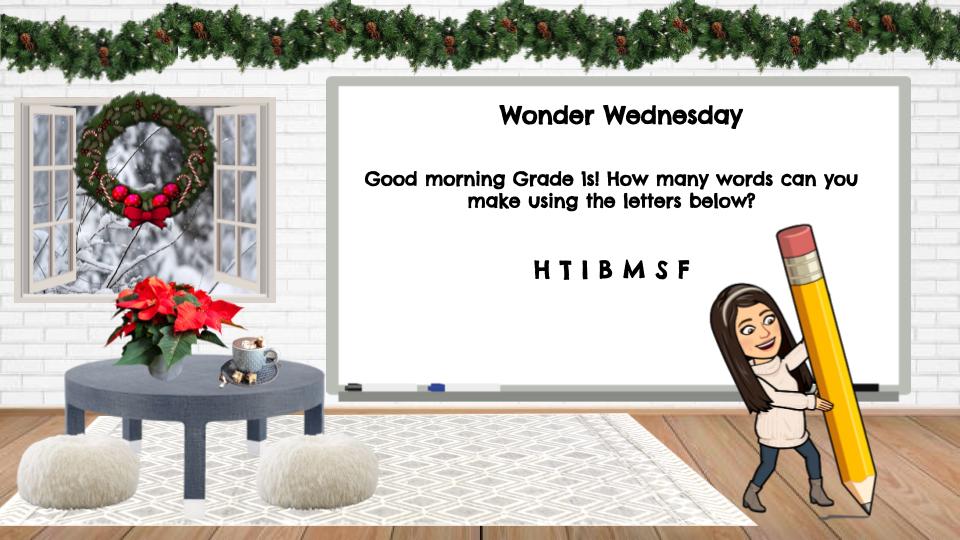 Wonder Wednesday

Good morning Grade 1s! How many words can you make using the letters below?

H T I B M S F